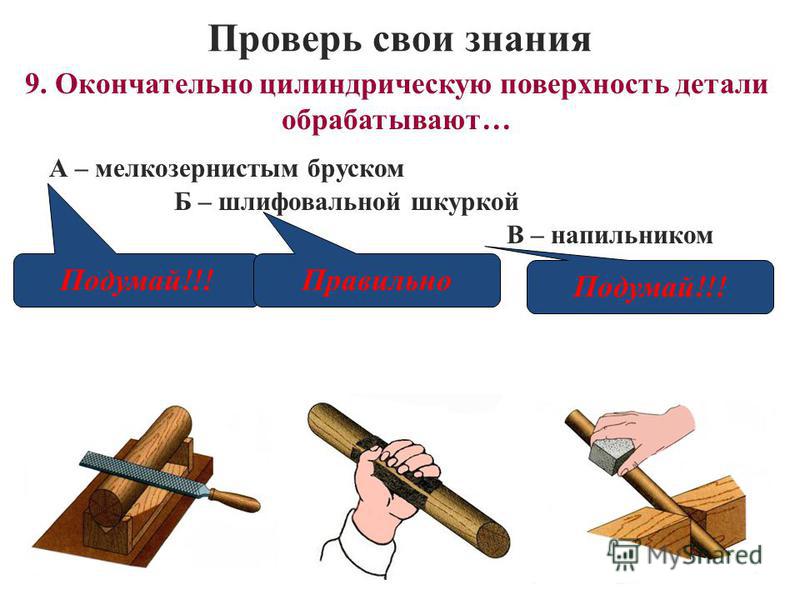 Проверь свои знания

9. Окончательно цилиндрическую поверхность детали обрабатывают…

А – мелкозернистым бруском

Б – шлифовальной шкуркой

В – напильником

Подумай!!!

Правильно

Подумай!!!

MyShared